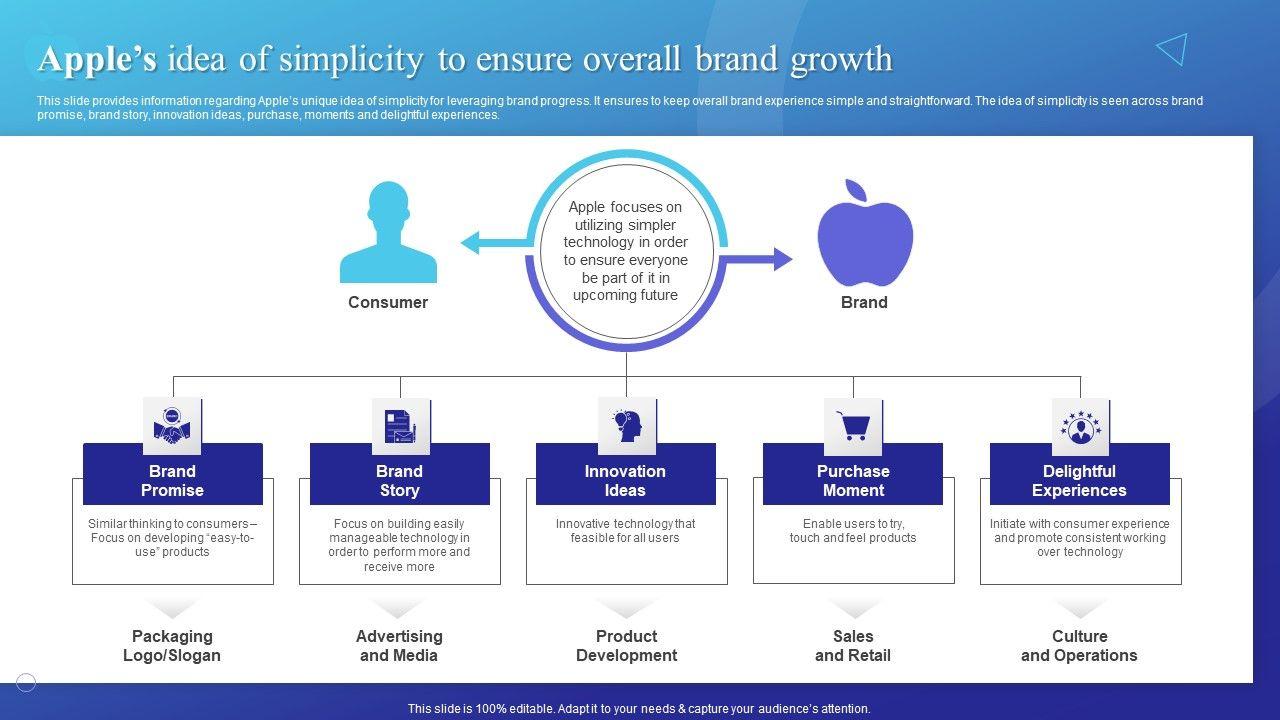 Apple's idea of simplicity to ensure overall brand growth

This slide provides information regarding Apple's unique idea of simplicity for leveraging brand progress. It ensures to keep overall brand experience simple and straightforward. The idea of simplicity is seen across brand promise, brand story, innovation ideas, purchase, moments and delightful experiences.

Consumer

Apple focuses on utilizing simpler technology in order to ensure everyone be part of it in upcoming future

Brand

Brand Promise

Similar thinking to consumers – Focus on developing "easy-to-use" products

Packaging Logo/Slogan

Brand Story

Focus on building easily manageable technology in order to perform more and receive more

Advertising and Media

Innovation Ideas

Innovative technology that feasible for all users

Product Development

Purchase Moment

Enable users to try, touch and feel products

Sales and Retail

Delightful Experiences

Initiate with consumer experience and promote consistent working over technology

Culture and Operations

This slide is 100% editable. Adapt it to your needs & capture your audience's attention.